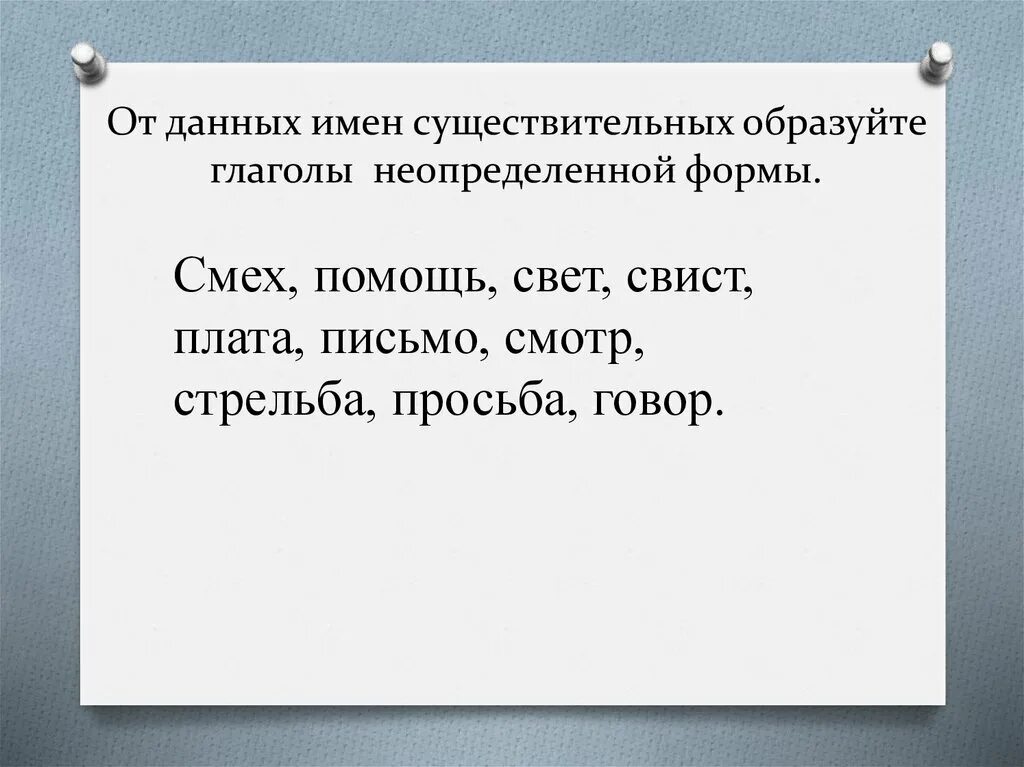 От данных имен существительных образуйте глаголы неопределенной формы.

Смех, помощь, свет, свист, плата, письмо, смотр, стрельба, просьба, говор.